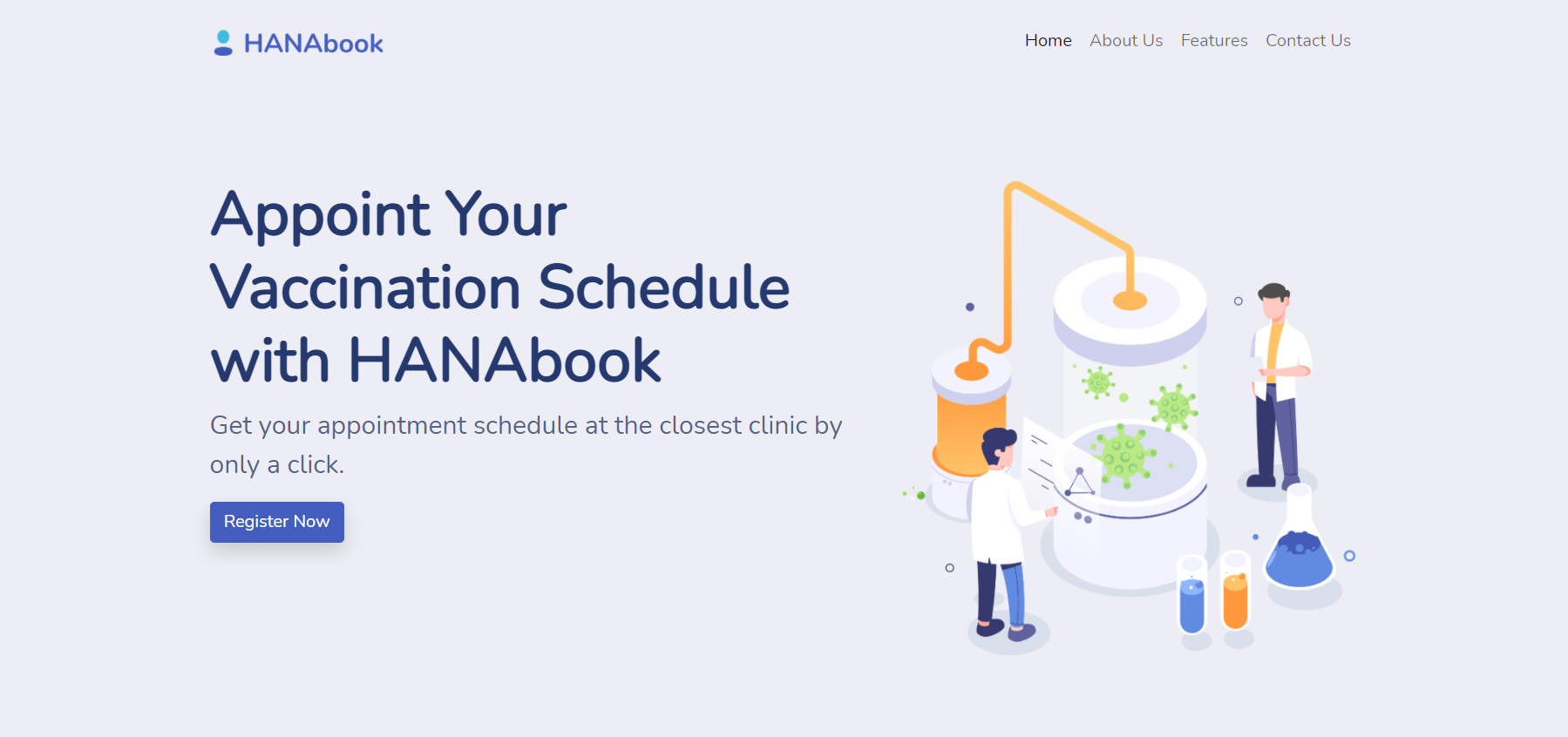 HANAbook

Home About Us Features Contact Us

Appoint Your Vaccination Schedule with HANAbook

Get your appointment schedule at the closest clinic by only a click.

Register Now